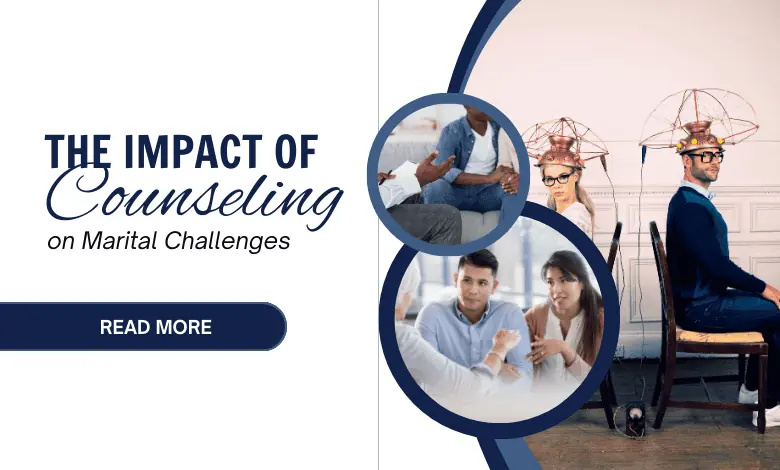 THE IMPACT OF
Counseling
on Marital Challenges

READ MORE